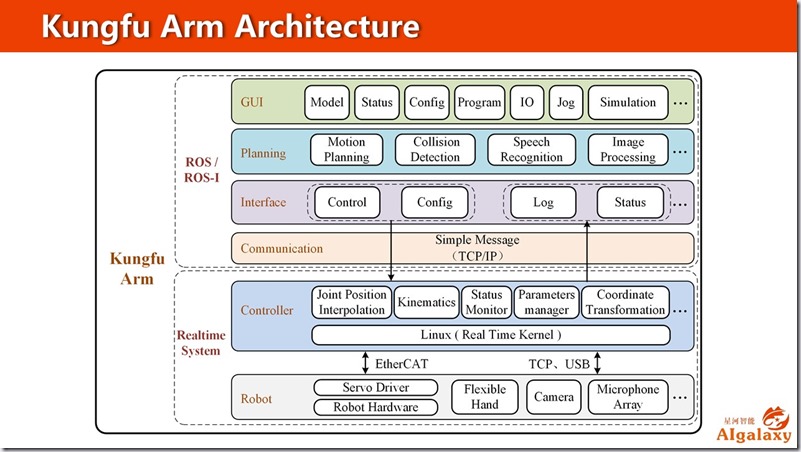 Kungfu Arm Architecture

Kungfu Arm

ROS / ROS-I

GUI
Model
Status
Config
Program
IO
Jog
Simulation
…

Planning
Motion Planning
Collision Detection
Speech Recognition
Image Processing
…

Interface
Control
Config
Log
Status
…

Communication
Simple Message (TCP/IP)

Realtime System

Controller
Joint Position Interpolation
Kinematics
Status Monitor
Parameters manager
Coordinate Transformation
…
Linux ( Real Time Kernel )

EtherCAT
TCP、USB

Robot
Servo Driver
Robot Hardware
Flexible Hand
Camera
Microphone Array
…

星河智能
AIgalaxy